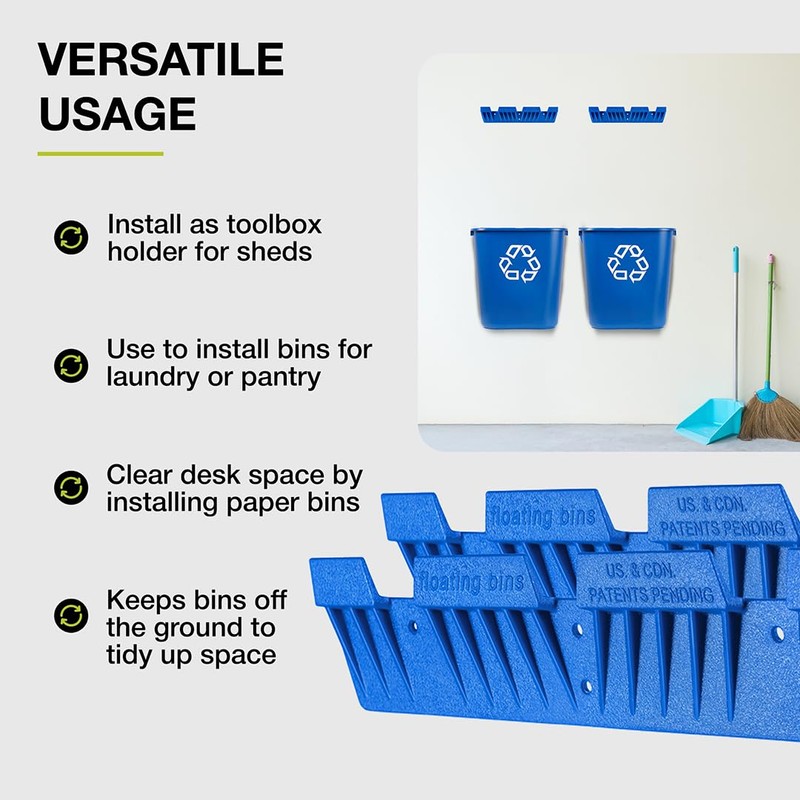 VERSATILE USAGE

Install as toolbox holder for sheds

Use to install bins for laundry or pantry

Clear desk space by installing paper bins

Keeps bins off the ground to tidy up space

floating bins

US. & CDN. PATENTS PENDING

floating bins

US. & CDN. PATENTS PENDING